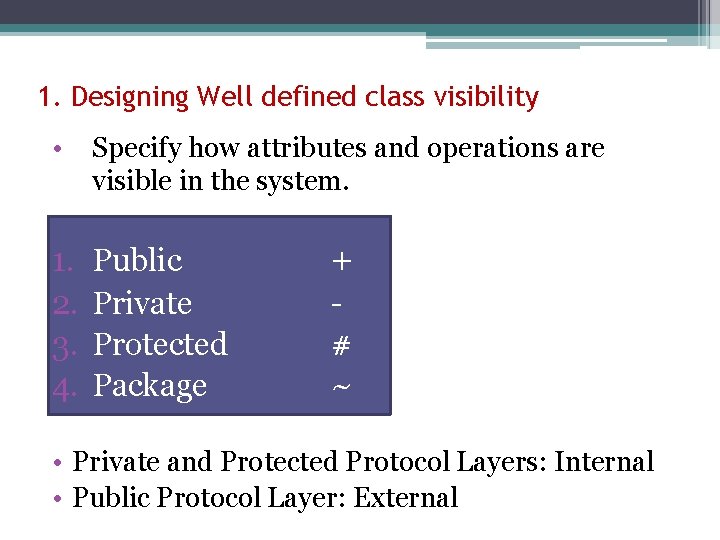 1. Designing Well defined class visibility

• Specify how attributes and operations are visible in the system.

1. Public +
2. Private -
3. Protected #
4. Package ~

• Private and Protected Protocol Layers: Internal
• Public Protocol Layer: External